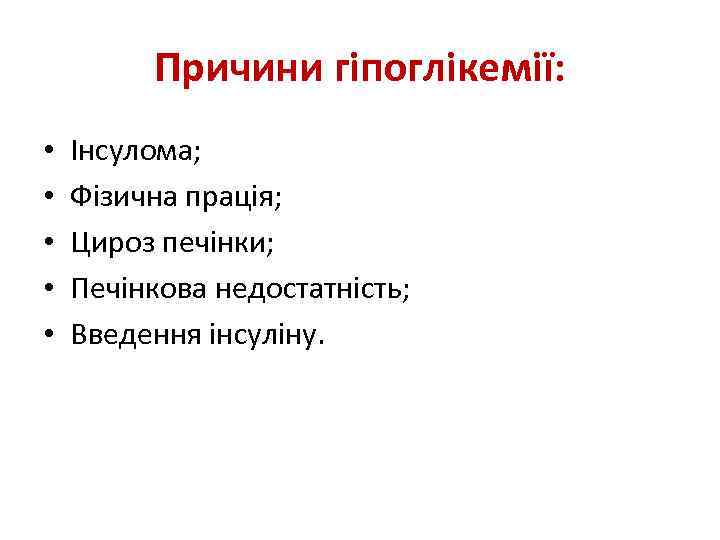 Причини гіпоглікемії:

• Інсулома;
• Фізична праця;
• Цироз печінки;
• Печінкова недостатність;
• Введення інсуліну.